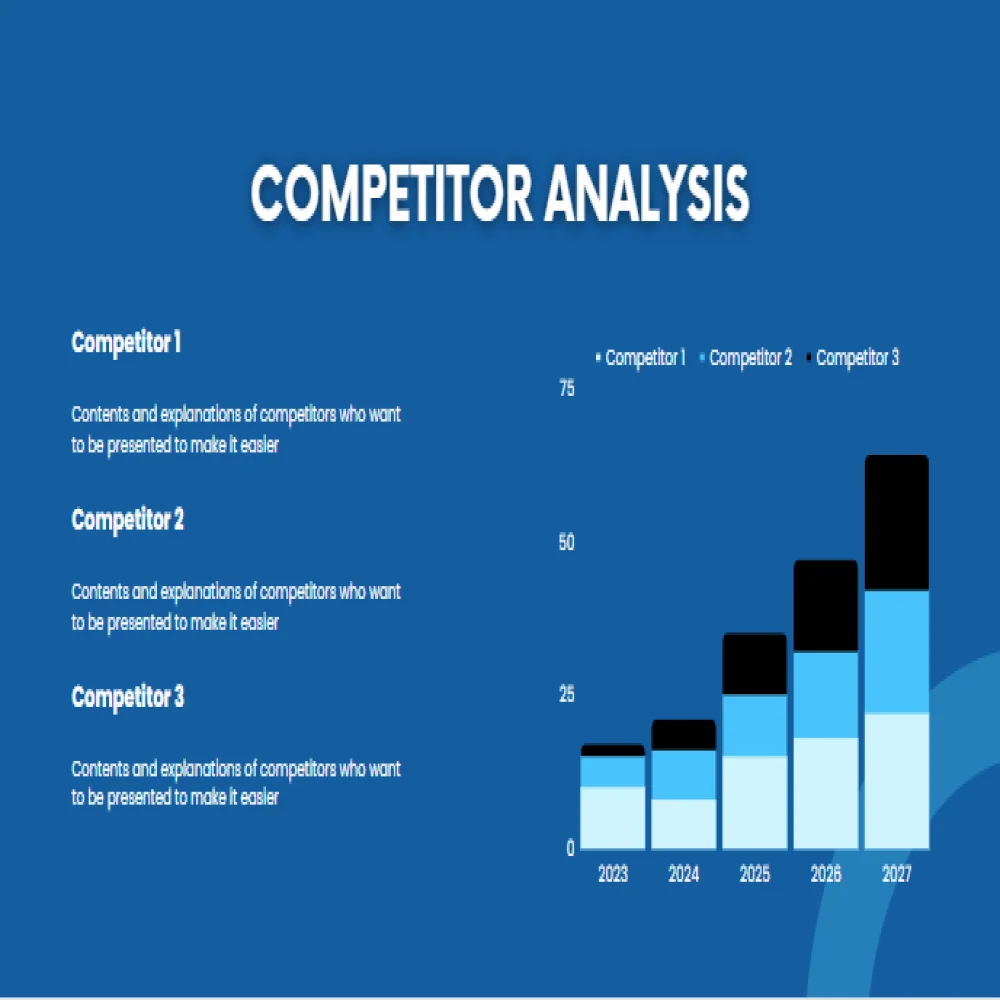 COMPETITOR ANALYSIS

Competitor 1

Contents and explanations of competitors who want to be presented to make it easier

Competitor 2

Contents and explanations of competitors who want to be presented to make it easier

Competitor 3

Contents and explanations of competitors who want to be presented to make it easier

Competitor 1 Competitor 2 Competitor 3

75
50
25
0

2023 2024 2025 2026 2027